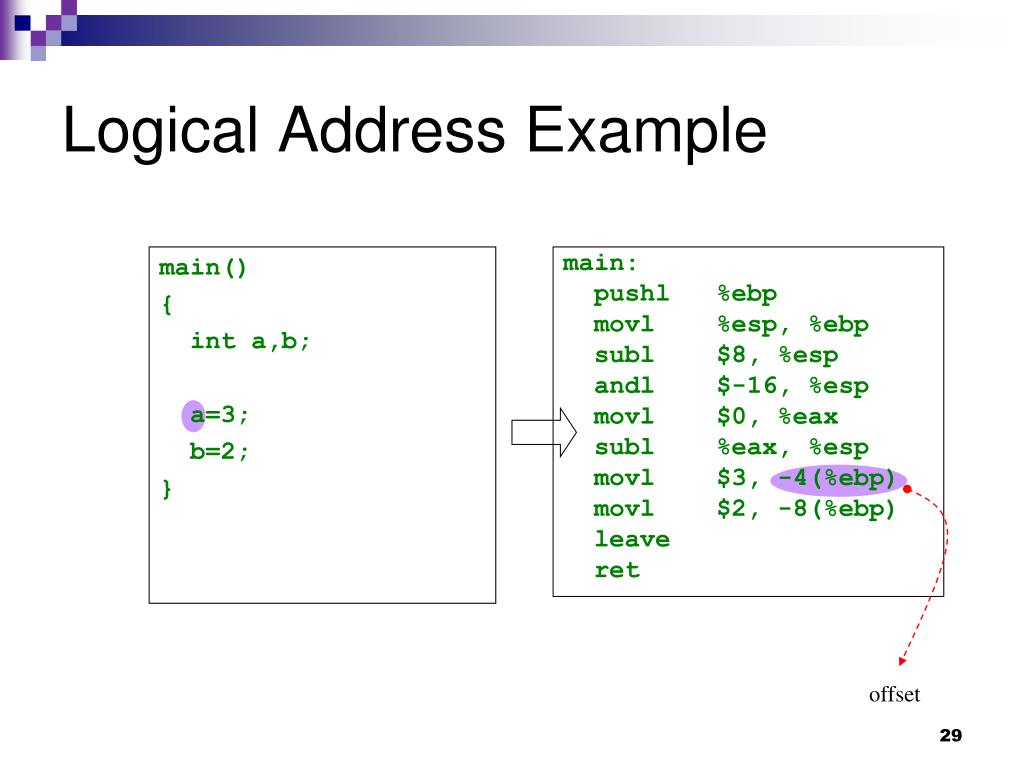 Logical Address Example

main()
{
  int a,b;

  a=3;
  b=2;
}

main:
  pushl   %ebp
  movl    %esp, %ebp
  subl    $8, %esp
  andl    $-16, %esp
  movl    $0, %eax
  subl    %eax, %esp
  movl    $3, -4(%ebp)
  movl    $2, -8(%ebp)
  leave
  ret

offset

29